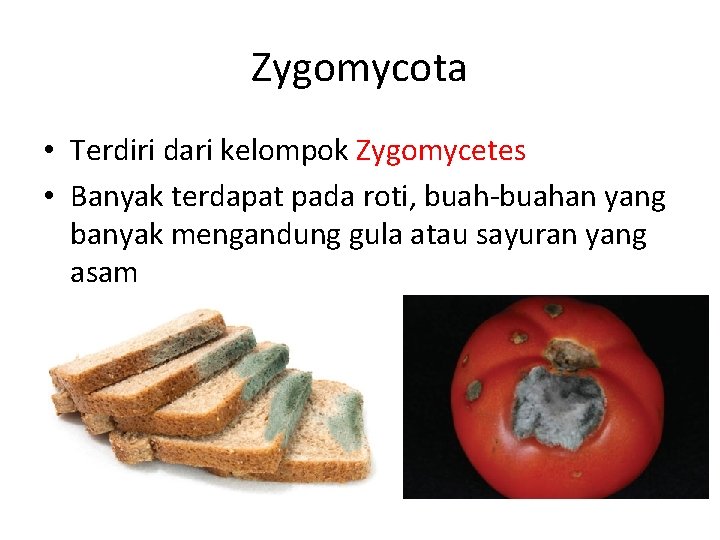 Zygomycota

• Terdiri dari kelompok Zygomycetes
• Banyak terdapat pada roti, buah-buahan yang banyak mengandung gula atau sayuran yang asam